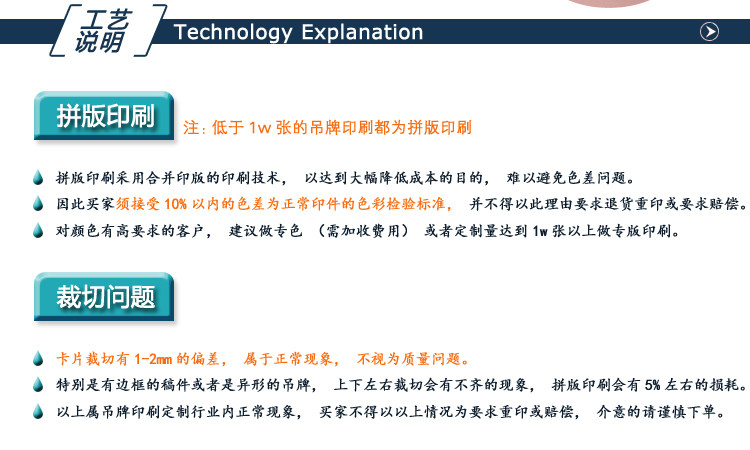 工艺说明 Technology Explanation

拼版印刷 注：低于 1w 张的吊牌印刷都为拼版印刷

拼版印刷采用合并印版的印刷技术， 以达到大幅降低成本的目的， 难以避免色差问题。

因此买家须接受 10% 以内的色差为正常印件的色彩检验标准， 并不得以此理由要求退货重印或要求赔偿。

对颜色有高要求的客户， 建议做专色 （需加收费用） 或者定制量达到 1w 张以上做专版印刷。

裁切问题

卡片裁切有 1-2mm 的偏差， 属于正常现象， 不视为质量问题。

特别是有边框的稿件或者是异形的吊牌， 上下左右裁切会有不齐的现象， 拼版印刷会有 5% 左右的损耗。

以上属吊牌印刷定制行业内正常现象， 买家不得以以上情况为要求重印或赔偿， 介意的请谨慎下单。